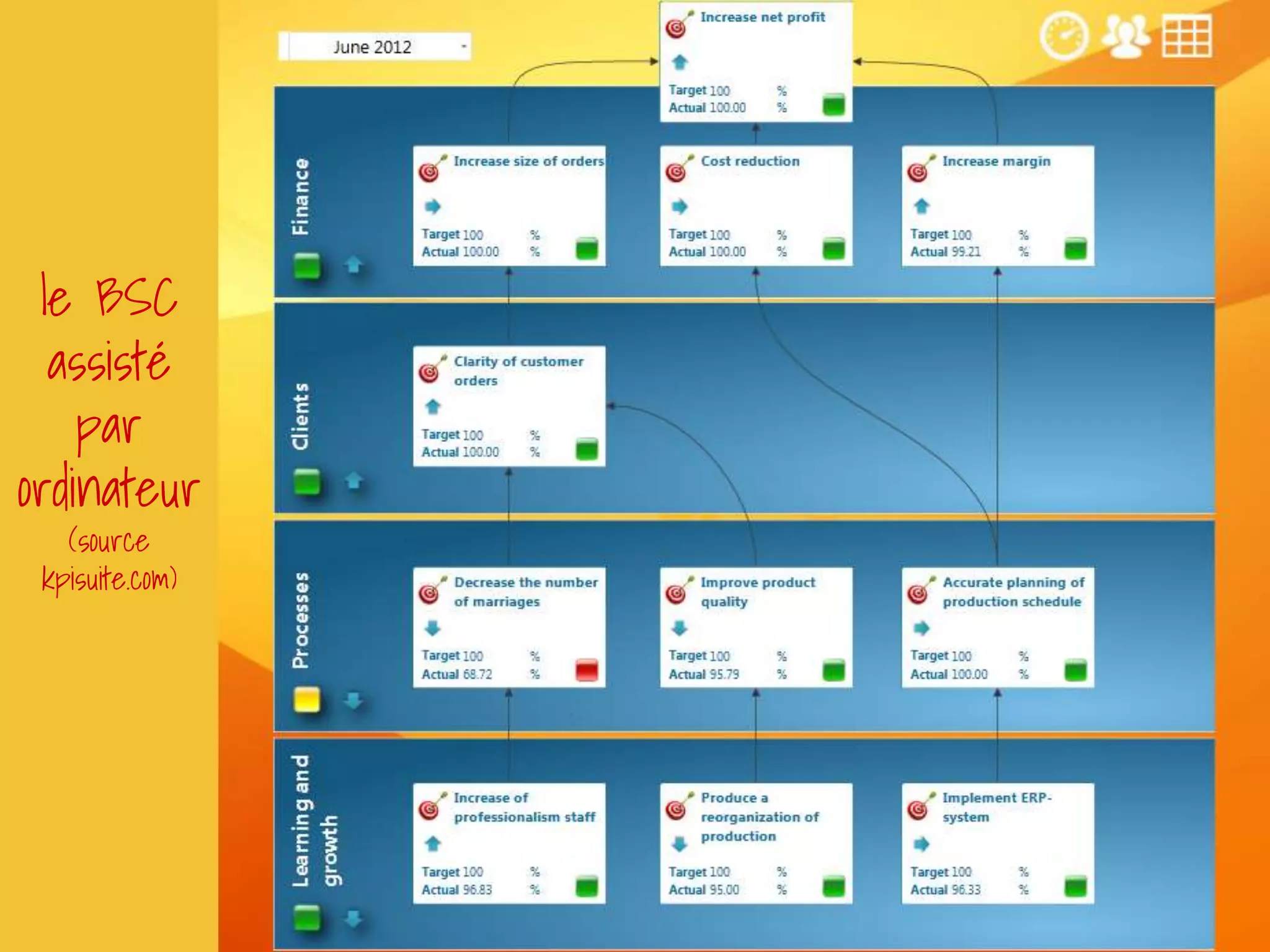 le BSC assisté par ordinateur (source kpisuite.com)

June 2012

Increase net profit
Target 100 %
Actual 100.00 %

Finance

Increase size of orders
Target 100 %
Actual 100.00 %

Cost reduction
Target 100 %
Actual 100.00 %

Increase margin
Target 100 %
Actual 99.21 %

Clients

Clarity of customer orders
Target 100 %
Actual 100.00 %

Processes

Decrease the number of marriages
Target 100 %
Actual 68.72 %

Improve product quality
Target 100 %
Actual 95.79 %

Accurate planning of production schedule
Target 100 %
Actual 100.00 %

Learning and growth

Increase of professionalism staff
Target 100 %
Actual 96.83 %

Produce a reorganization of production
Target 100 %
Actual 95.00 %

Implement ERP-system
Target 100 %
Actual 96.33 %